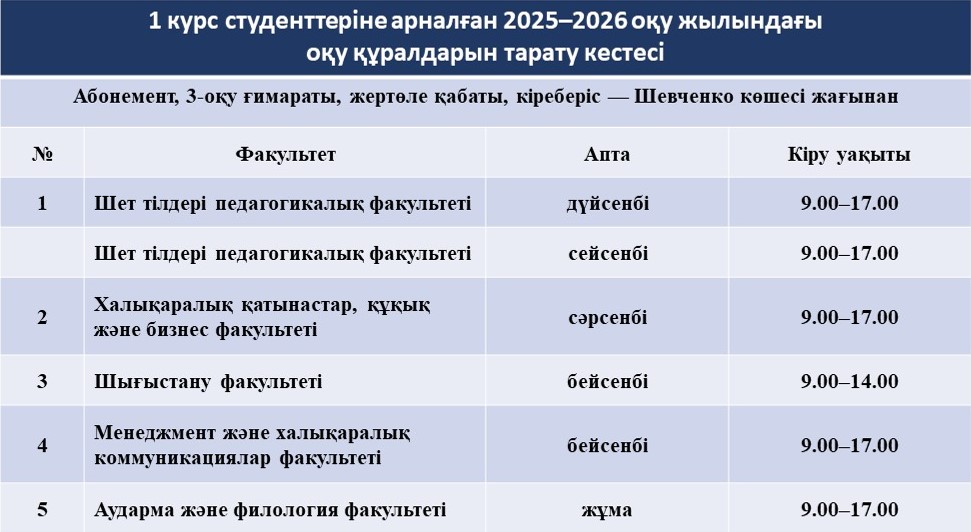 1 курс студенттеріне арналған 2025–2026 оқу жылындағы оқу құралдарын тарату кестесі

Абонемент, 3-оқу ғимараты, жертөле қабаты, кіреберіс — Шевченко көшесі жағынан

| № | Факультет | Апта | Кіру уақыты |
|---|---|---|---|
| 1 | Шет тілдері педагогикалық факультеті | дүйсенбі | 9.00–17.00 |
|  | Шет тілдері педагогикалық факультеті | сейсенбі | 9.00–17.00 |
| 2 | Халықаралық қатынастар, құқық және бизнес факультеті | сәрсенбі | 9.00–17.00 |
| 3 | Шығыстану факультеті | бейсенбі | 9.00–14.00 |
| 4 | Менеджмент және халықаралық коммуникациялар факультеті | бейсенбі | 9.00–17.00 |
| 5 | Аударма және филология факультеті | жұма | 9.00–17.00 |